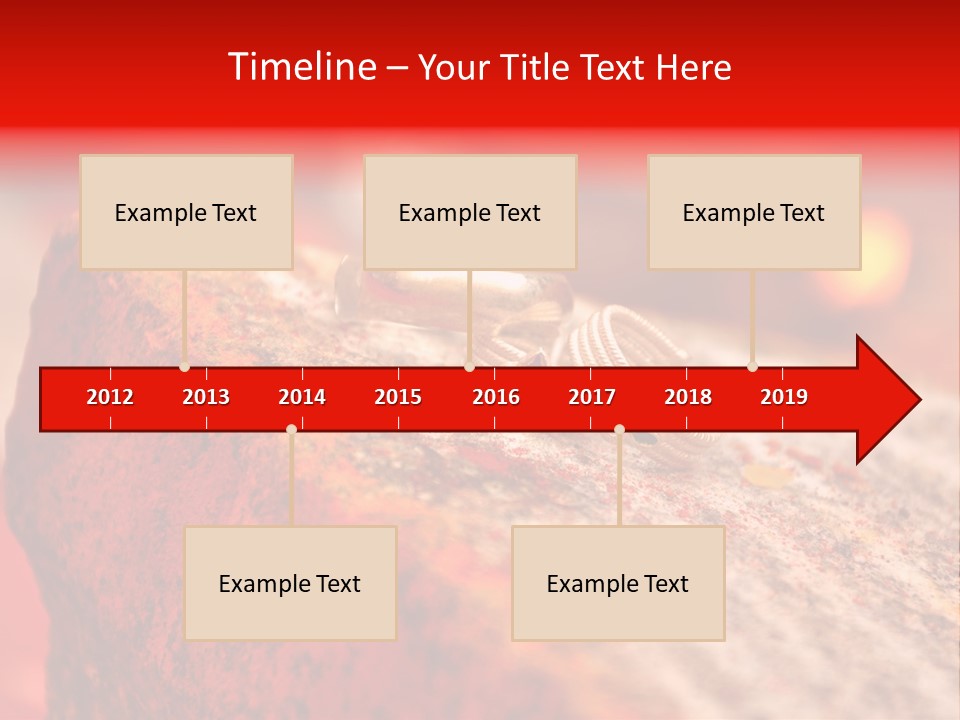 Timeline – Your Title Text Here

Example Text

Example Text

Example Text

2012 2013 2014 2015 2016 2017 2018 2019

Example Text

Example Text